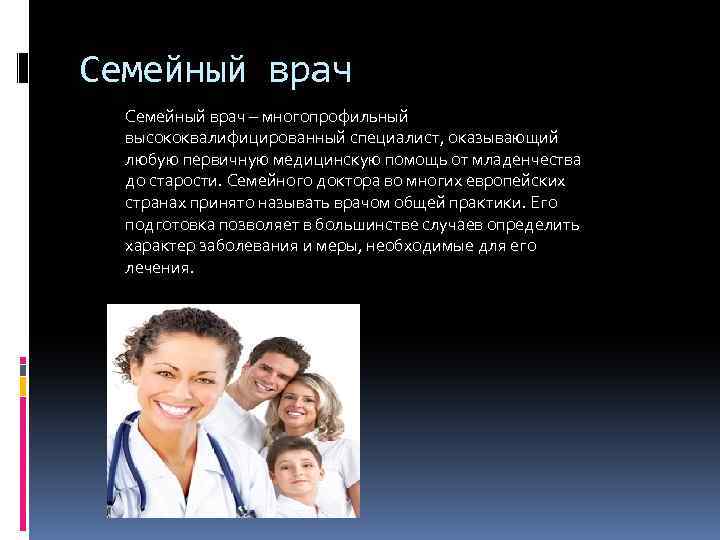 Семейный врач

Семейный врач – многопрофильный высококвалифицированный специалист, оказывающий любую первичную медицинскую помощь от младенчества до старости. Семейного доктора во многих европейских странах принято называть врачом общей практики. Его подготовка позволяет в большинстве случаев определить характер заболевания и меры, необходимые для его лечения.